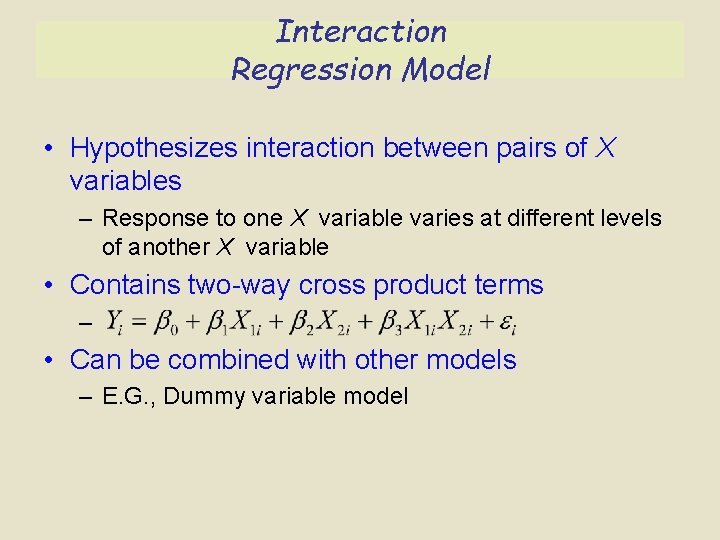 Interaction
Regression Model

• Hypothesizes interaction between pairs of $X$ variables

– Response to one $X$ variable varies at different levels of another $X$ variable

• Contains two-way cross product terms

– $Y_i = \beta_0 + \beta_1 X_{1i} + \beta_2 X_{2i} + \beta_3 X_{1i} X_{2i} + \varepsilon_i$

• Can be combined with other models

– E.G., Dummy variable model